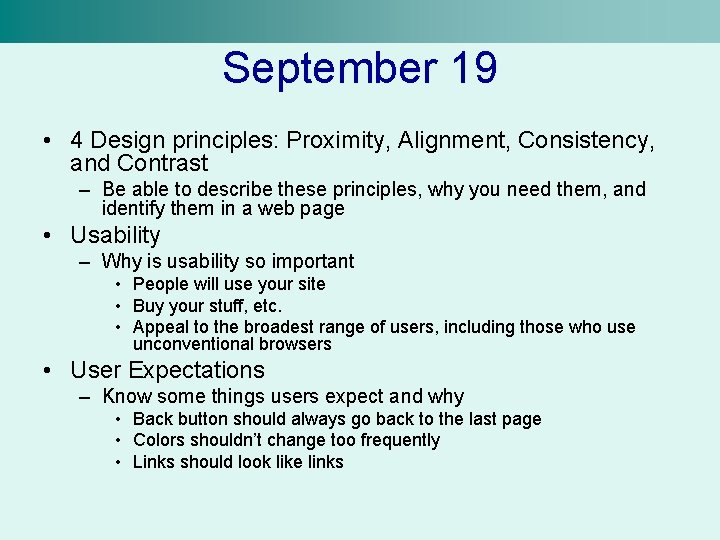 September 19

• 4 Design principles: Proximity, Alignment, Consistency, and Contrast
  – Be able to describe these principles, why you need them, and identify them in a web page
• Usability
  – Why is usability so important
    • People will use your site
    • Buy your stuff, etc.
    • Appeal to the broadest range of users, including those who use unconventional browsers
• User Expectations
  – Know some things users expect and why
    • Back button should always go back to the last page
    • Colors shouldn't change too frequently
    • Links should look like links